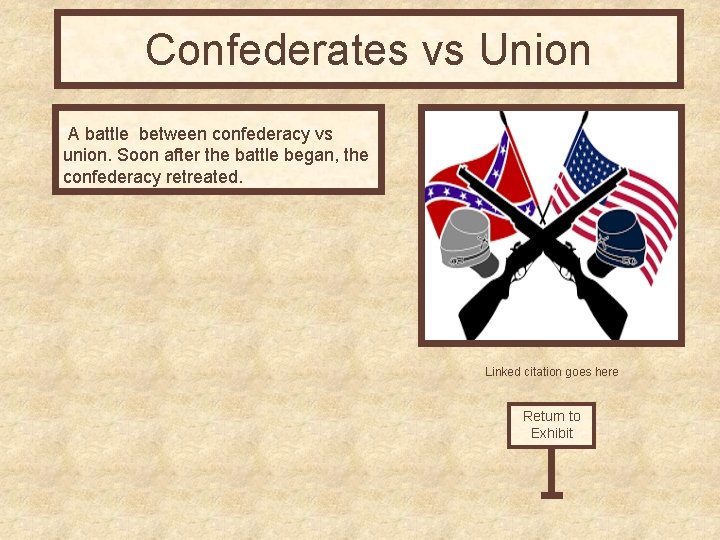 Confederates vs Union

A battle between confederacy vs union. Soon after the battle began, the confederacy retreated.

Linked citation goes here

Return to Exhibit